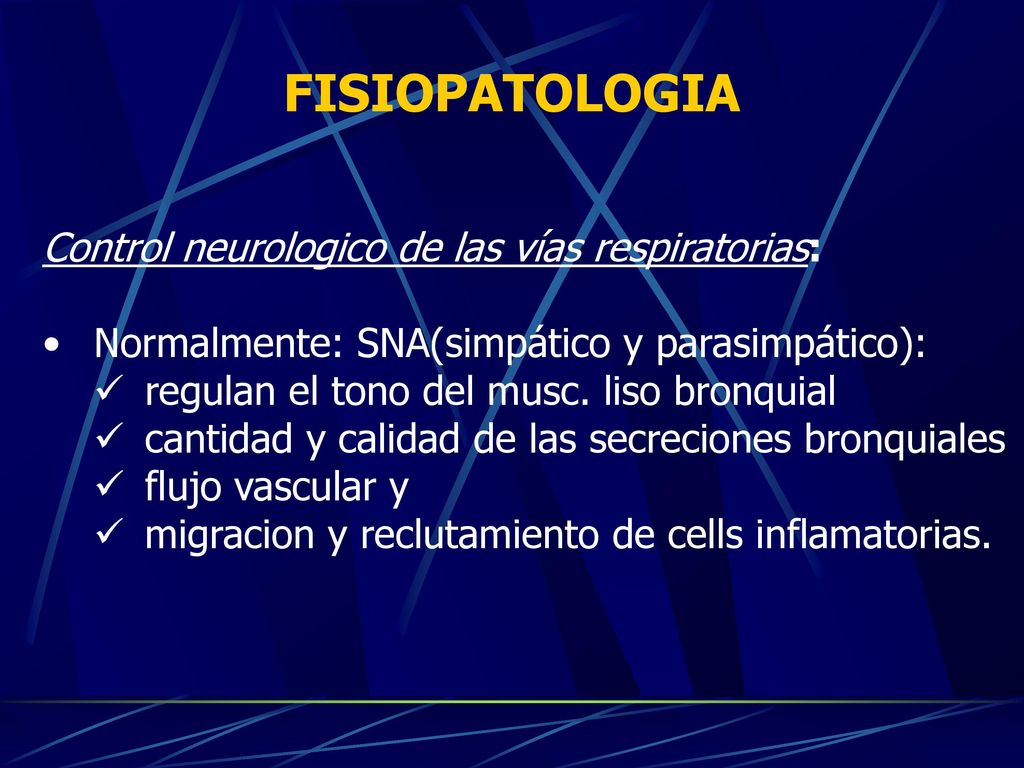 FISIOPATOLOGIA

Control neurologico de las vías respiratorias:

• Normalmente: SNA(simpático y parasimpático):
✓ regulan el tono del musc. liso bronquial
✓ cantidad y calidad de las secreciones bronquiales
✓ flujo vascular y
✓ migracion y reclutamiento de cells inflamatorias.